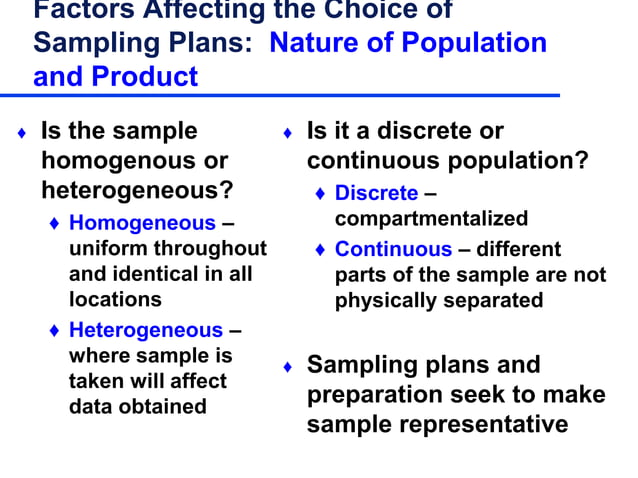 Factors Affecting the Choice of Sampling Plans: Nature of Population and Product

♦ Is the sample homogenous or heterogeneous?
♦ Homogeneous – uniform throughout and identical in all locations
♦ Heterogeneous – where sample is taken will affect data obtained

♦ Is it a discrete or continuous population?
♦ Discrete – compartmentalized
♦ Continuous – different parts of the sample are not physically separated

♦ Sampling plans and preparation seek to make sample representative